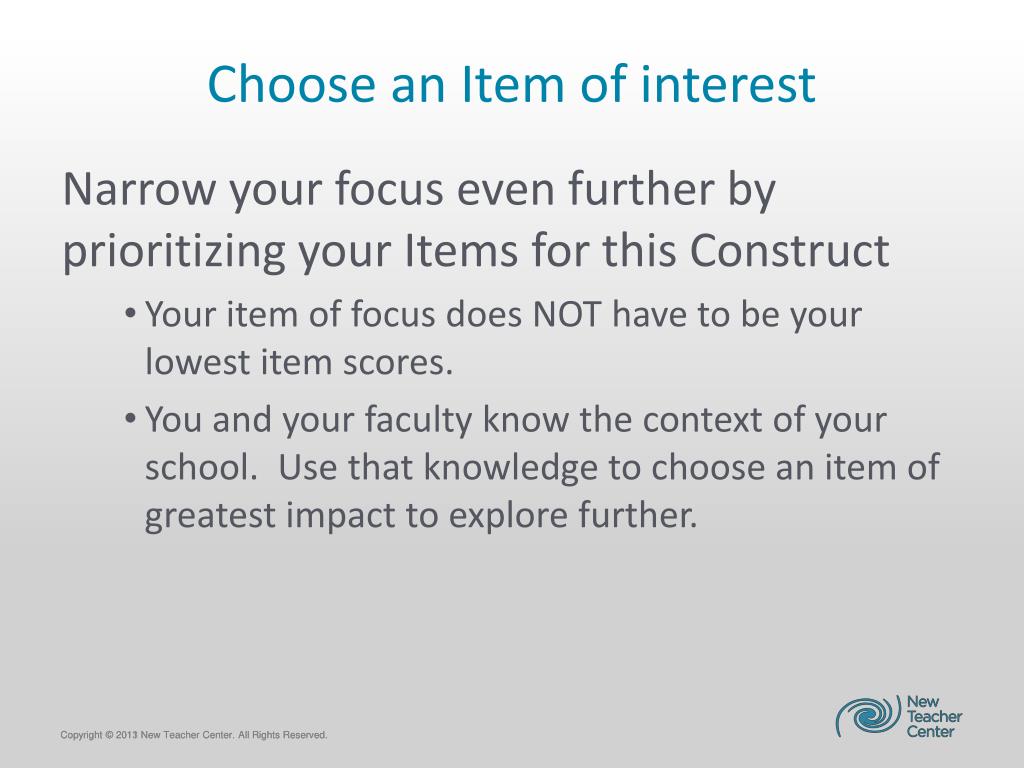 Choose an Item of interest

Narrow your focus even further by prioritizing your Items for this Construct

• Your item of focus does NOT have to be your lowest item scores.

• You and your faculty know the context of your school. Use that knowledge to choose an item of greatest impact to explore further.

Copyright © 2013 New Teacher Center. All Rights Reserved.

New Teacher Center